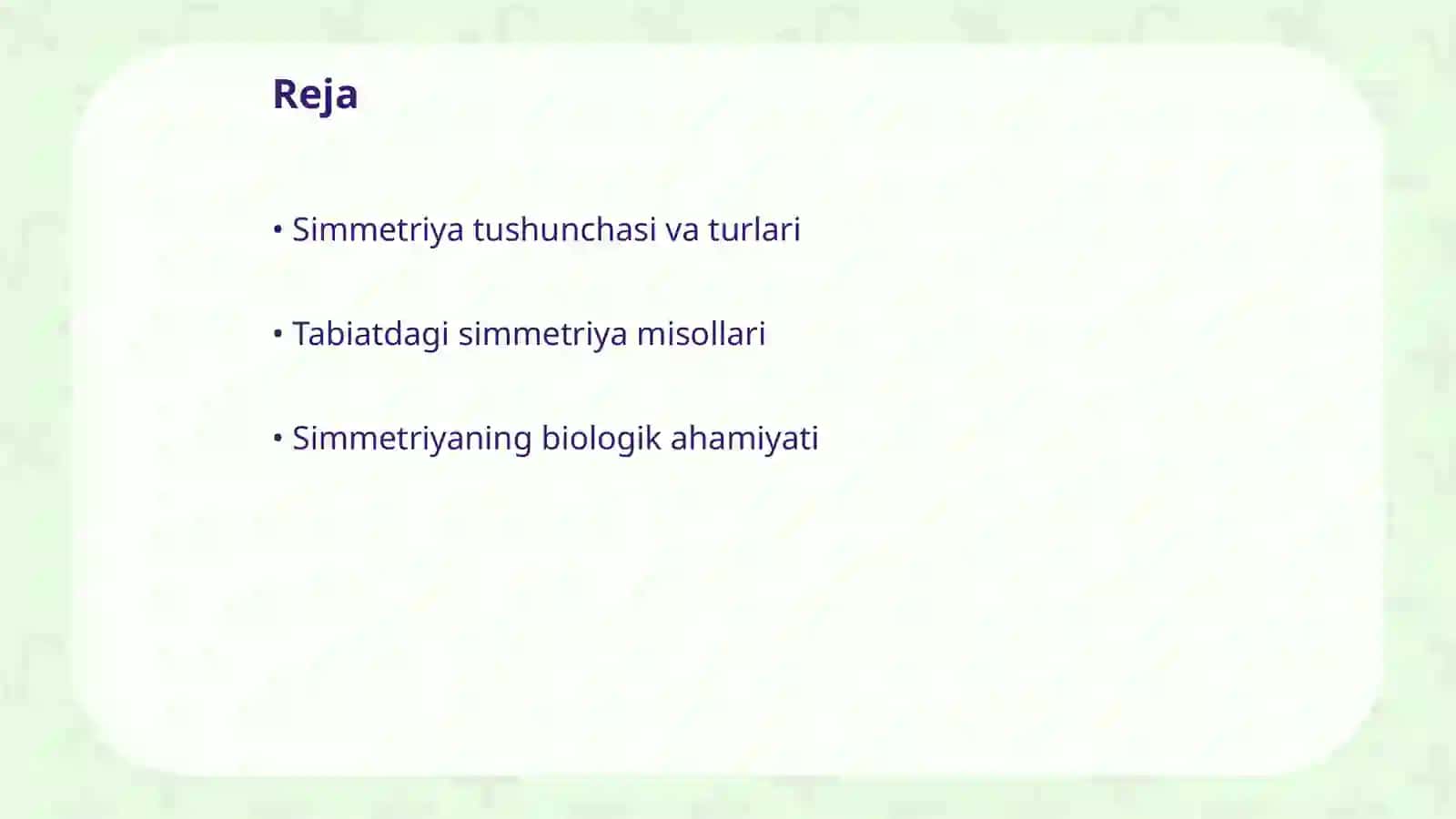 Reja

• Simmetriya tushunchasi va turlari

• Tabiatdagi simmetriya misollari

• Simmetriyaning biologik ahamiyati